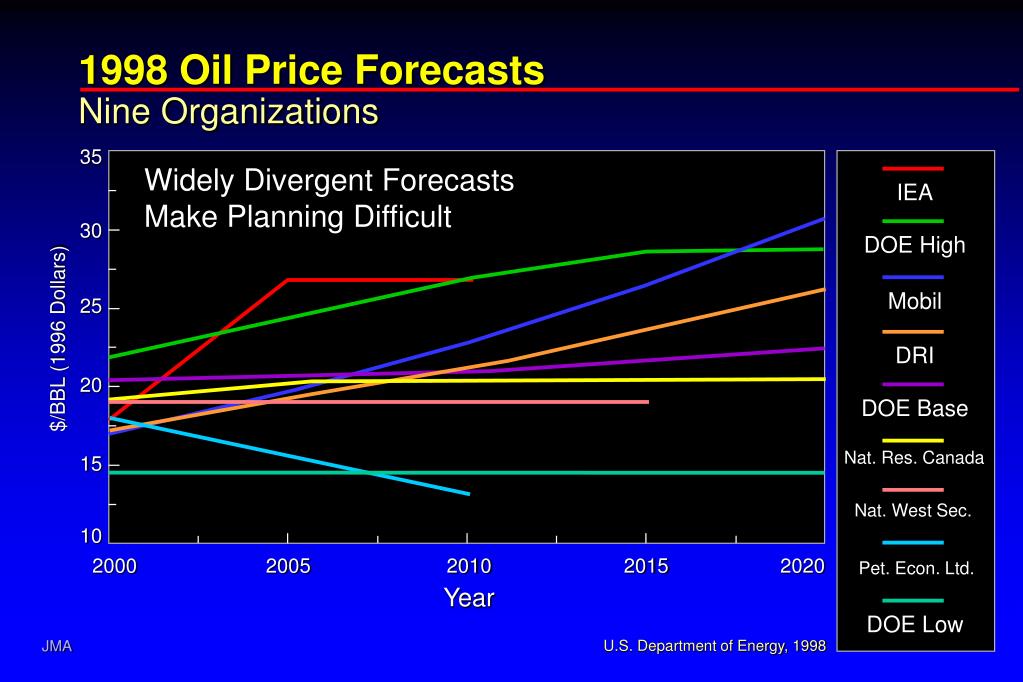 1998 Oil Price Forecasts
Nine Organizations

Widely Divergent Forecasts
Make Planning Difficult

$/BBL (1996 Dollars)

35
30
25
20
15
10

2000
2005
2010
2015
2020

Year

IEA
DOE High
Mobil
DRI
DOE Base
Nat. Res. Canada
Nat. West Sec.
Pet. Econ. Ltd.
DOE Low

JMA

U.S. Department of Energy, 1998